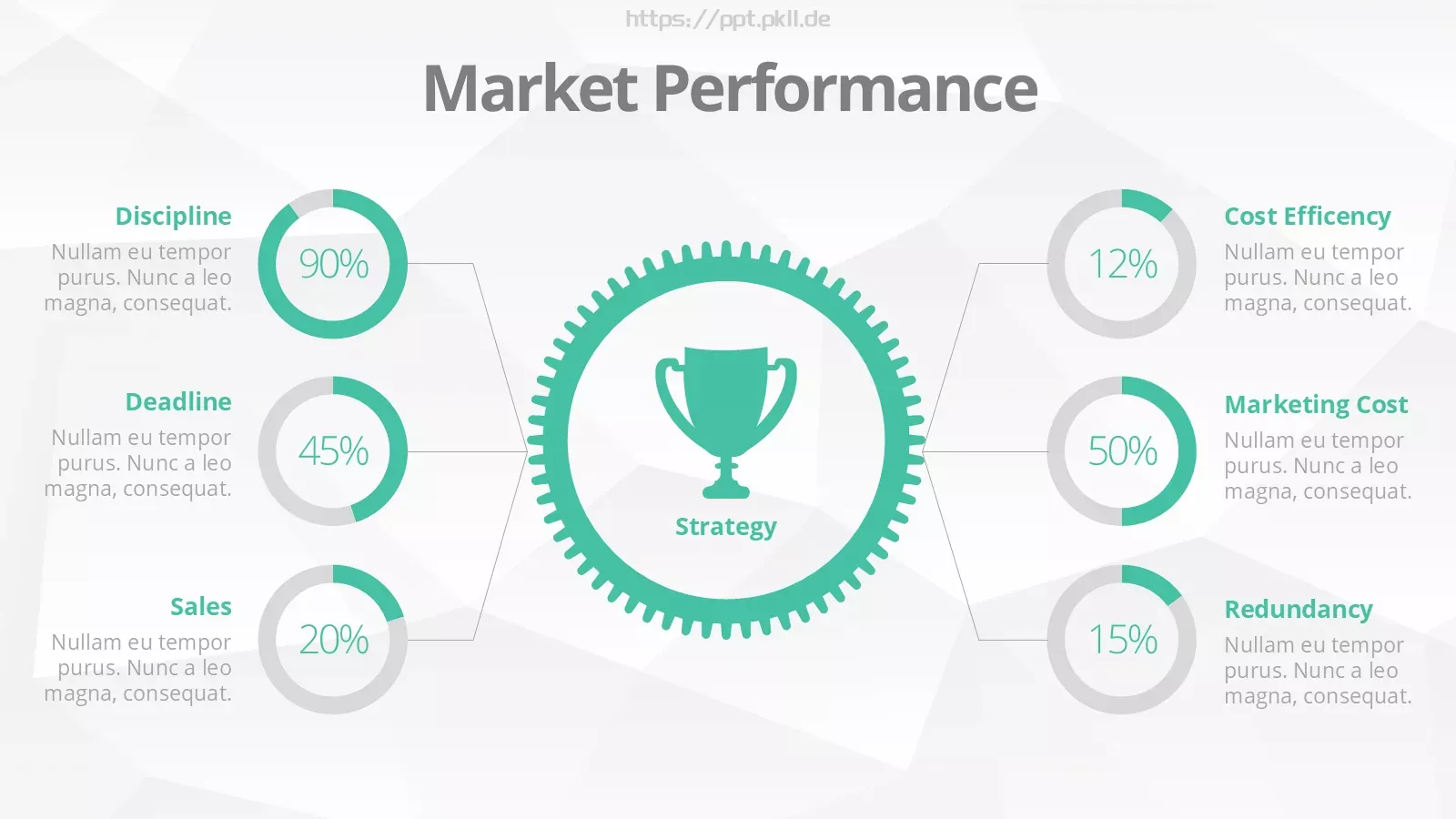 https://ppt.pkll.de

Market Performance

Discipline
Nullam eu tempor purus. Nunc a leo magna, consequat.

90%

Deadline
Nullam eu tempor purus. Nunc a leo magna, consequat.

45%

Sales
Nullam eu tempor purus. Nunc a leo magna, consequat.

20%

Strategy

12%

Cost Efficency
Nullam eu tempor purus. Nunc a leo magna, consequat.

50%

Marketing Cost
Nullam eu tempor purus. Nunc a leo magna, consequat.

15%

Redundancy
Nullam eu tempor purus. Nunc a leo magna, consequat.